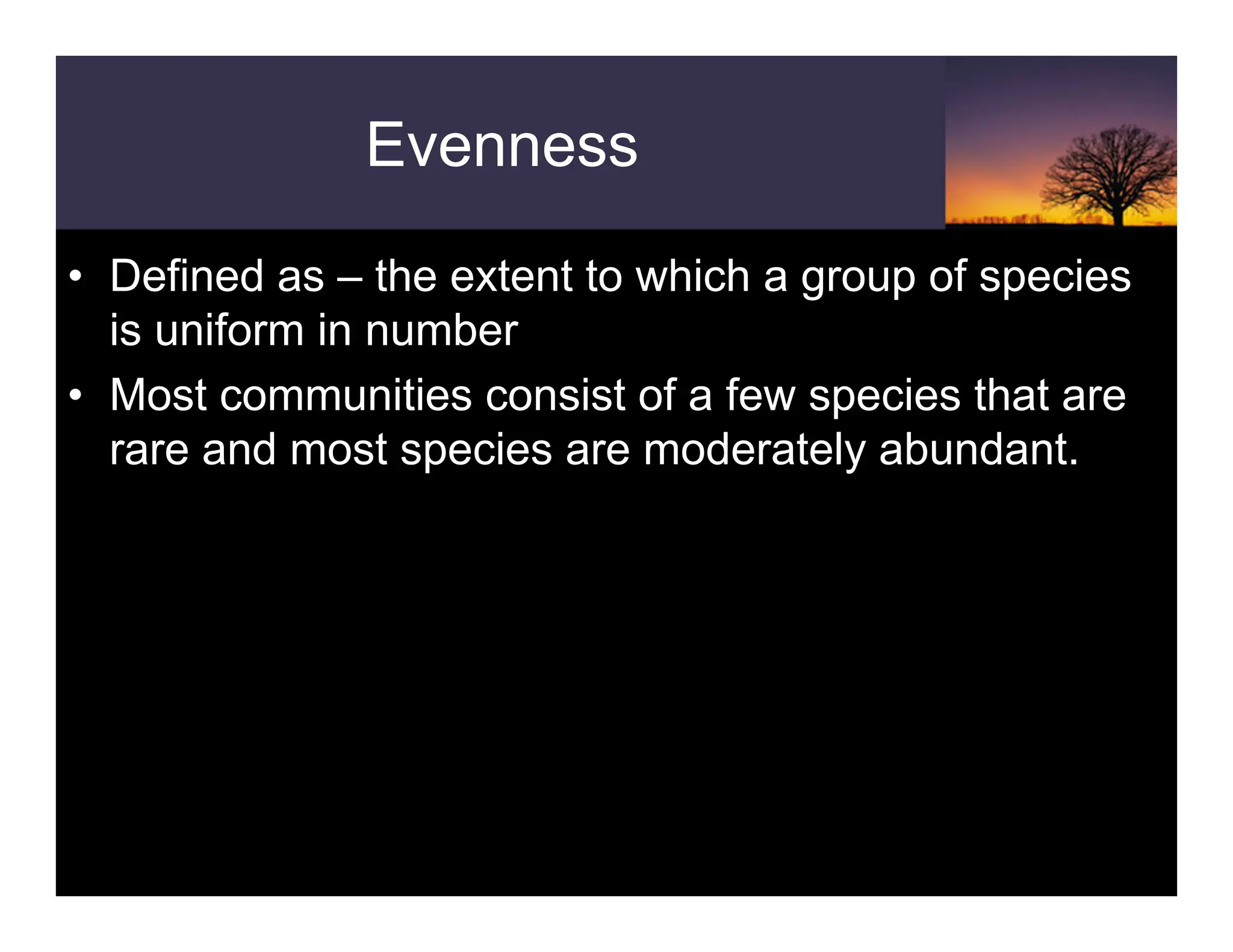 Evenness

• Defined as – the extent to which a group of species is uniform in number
• Most communities consist of a few species that are rare and most species are moderately abundant.